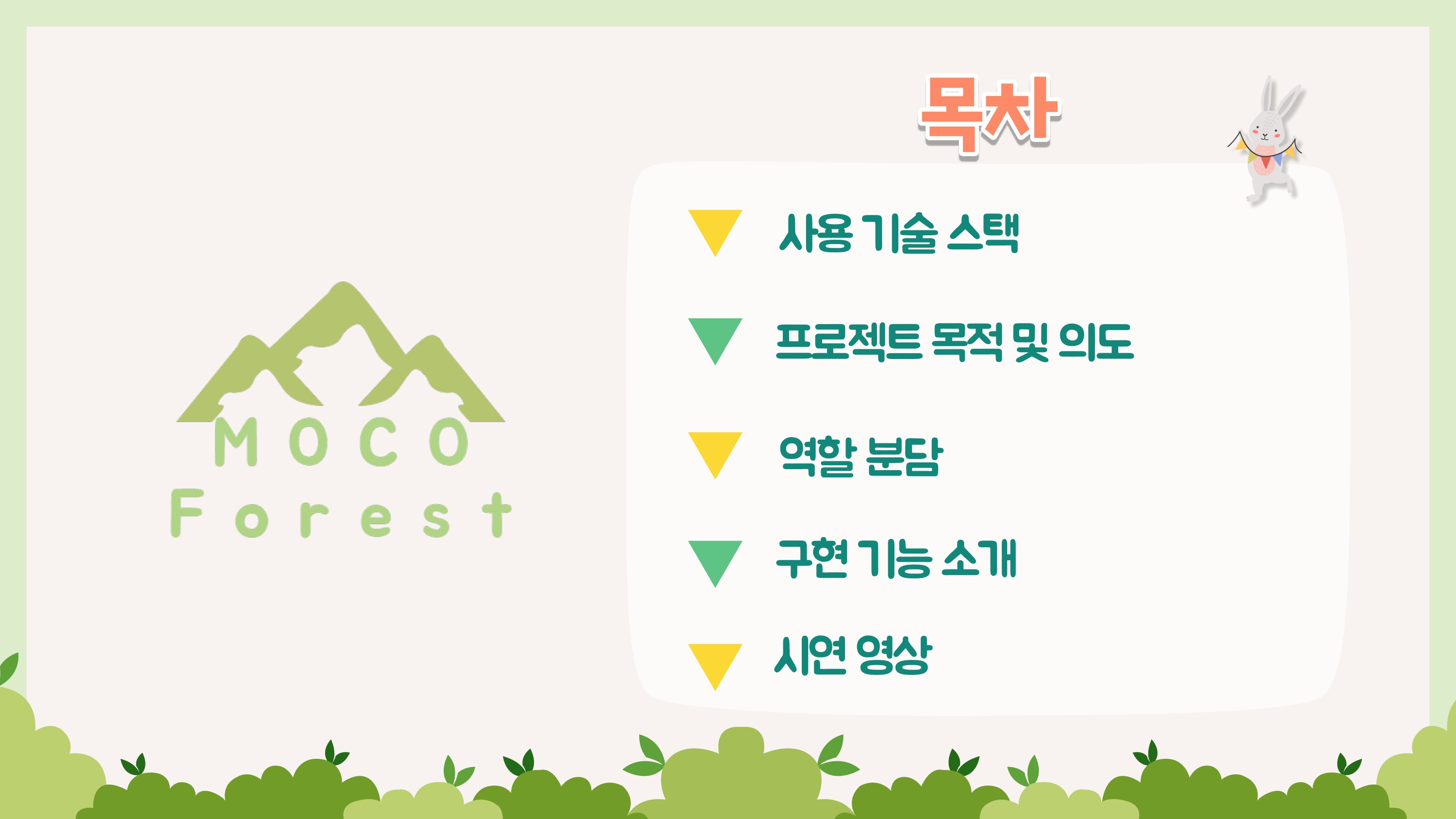 MOCO
Forest

목차

사용 기술 스택

프로젝트 목적 및 의도

역할 분담

구현 기능 소개

시연 영상